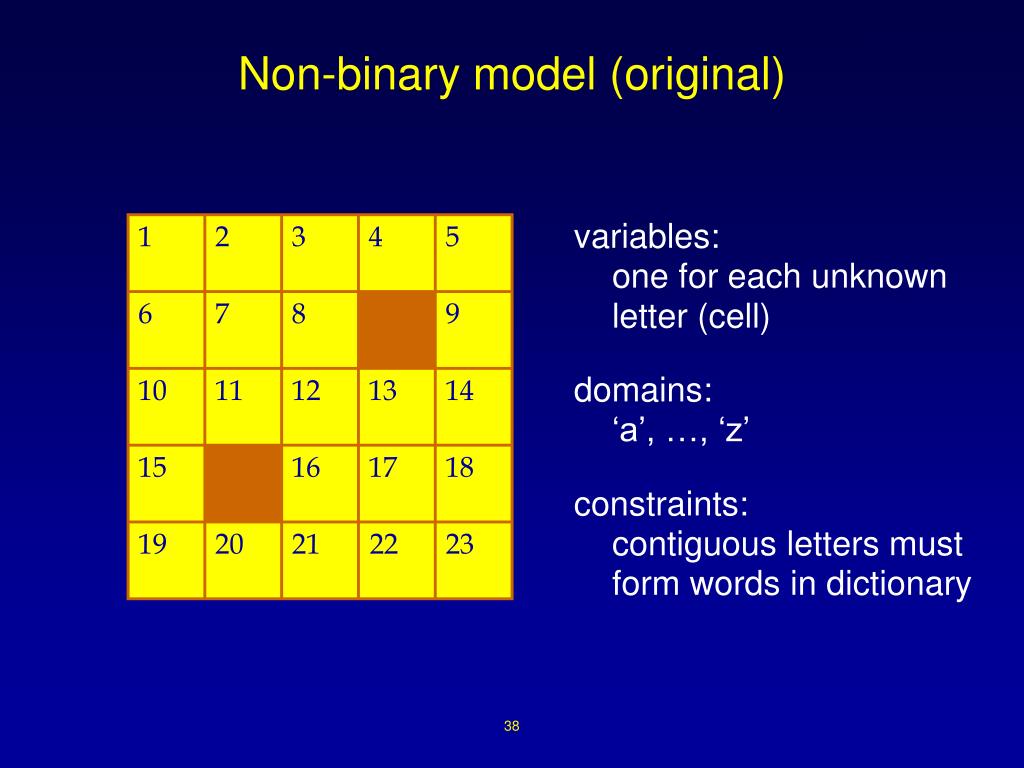 Non-binary model (original)

| 1 | 2 | 3 | 4 | 5 |
|---|---|---|---|---|
| 6 | 7 | 8 |  | 9 |
| 10 | 11 | 12 | 13 | 14 |
| 15 |  | 16 | 17 | 18 |
| 19 | 20 | 21 | 22 | 23 |

variables:
one for each unknown letter (cell)

domains:
‘a’, …, ‘z’

constraints:
contiguous letters must form words in dictionary

38